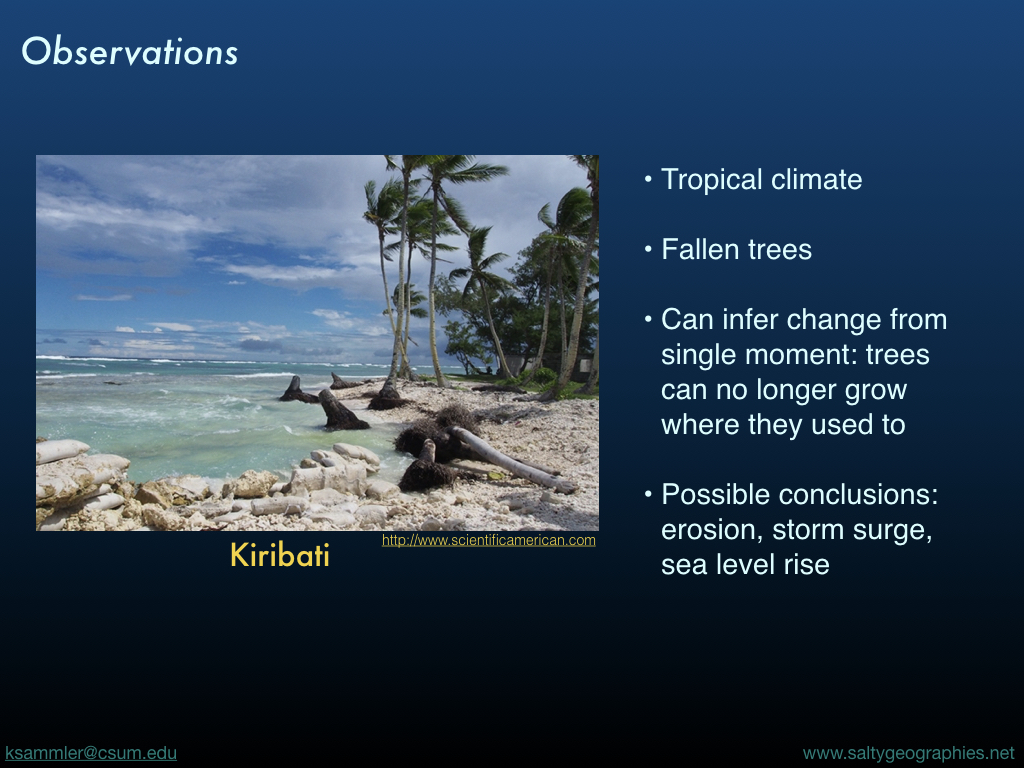 Observations

Kiribati

http://www.scientificamerican.com

• Tropical climate

• Fallen trees

• Can infer change from single moment: trees can no longer grow where they used to

• Possible conclusions: erosion, storm surge, sea level rise

ksammler@csum.edu

www.saltygeographies.net